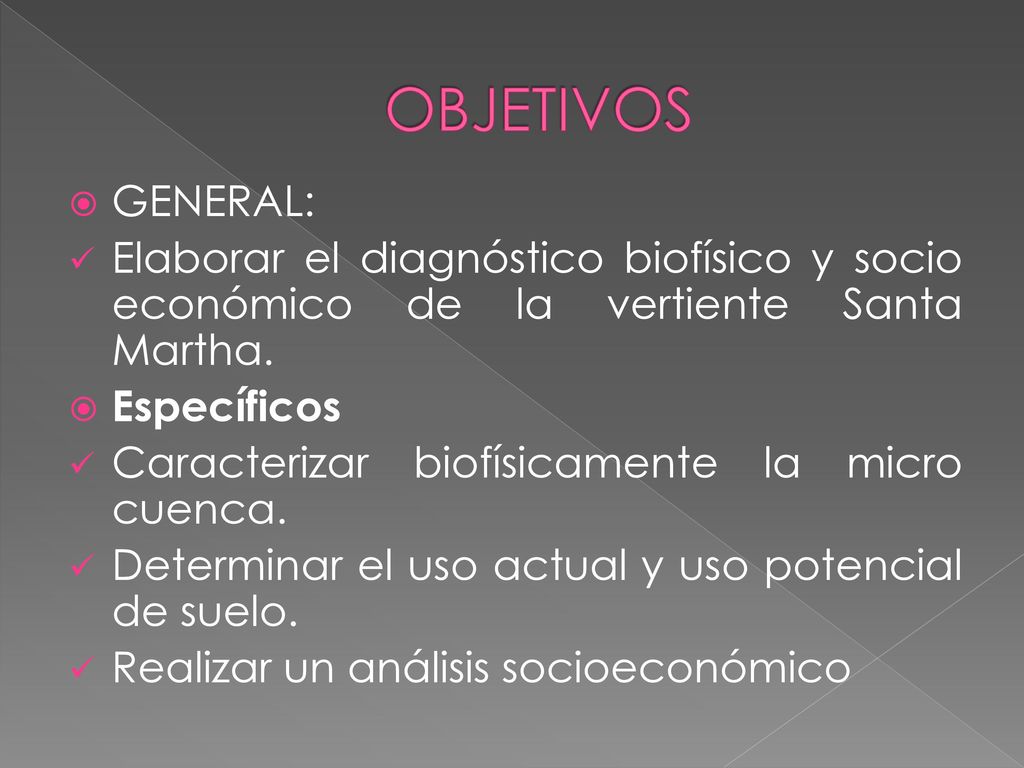 OBJETIVOS

GENERAL:

Elaborar el diagnóstico biofísico y socio económico de la vertiente Santa Martha.

Específicos

Caracterizar biofísicamente la micro cuenca.

Determinar el uso actual y uso potencial de suelo.

Realizar un análisis socioeconómico